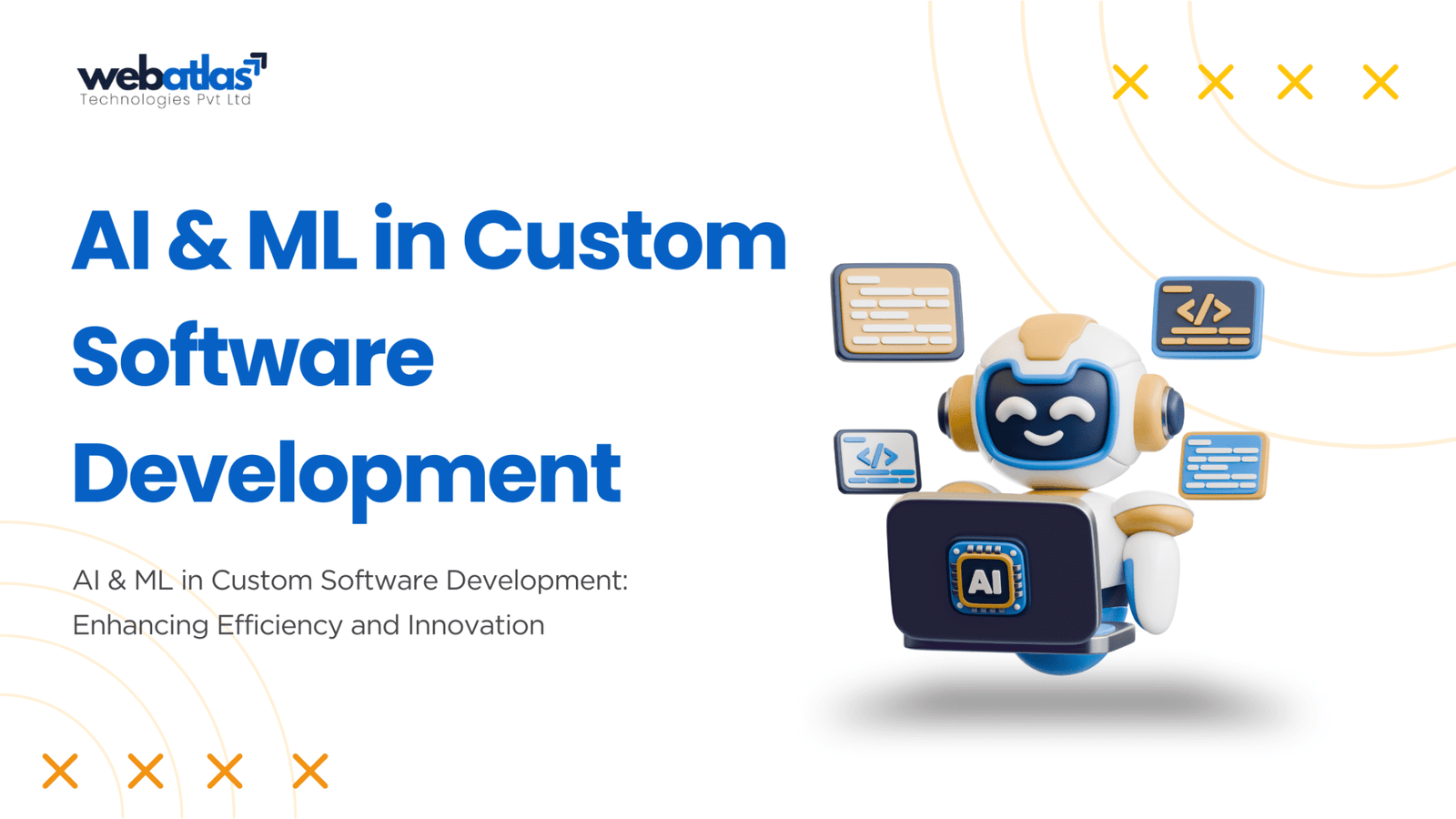 webatlas
Technologies Pvt Ltd

AI & ML in Custom Software Development

AI & ML in Custom Software Development: Enhancing Efficiency and Innovation

</>

</>

AI